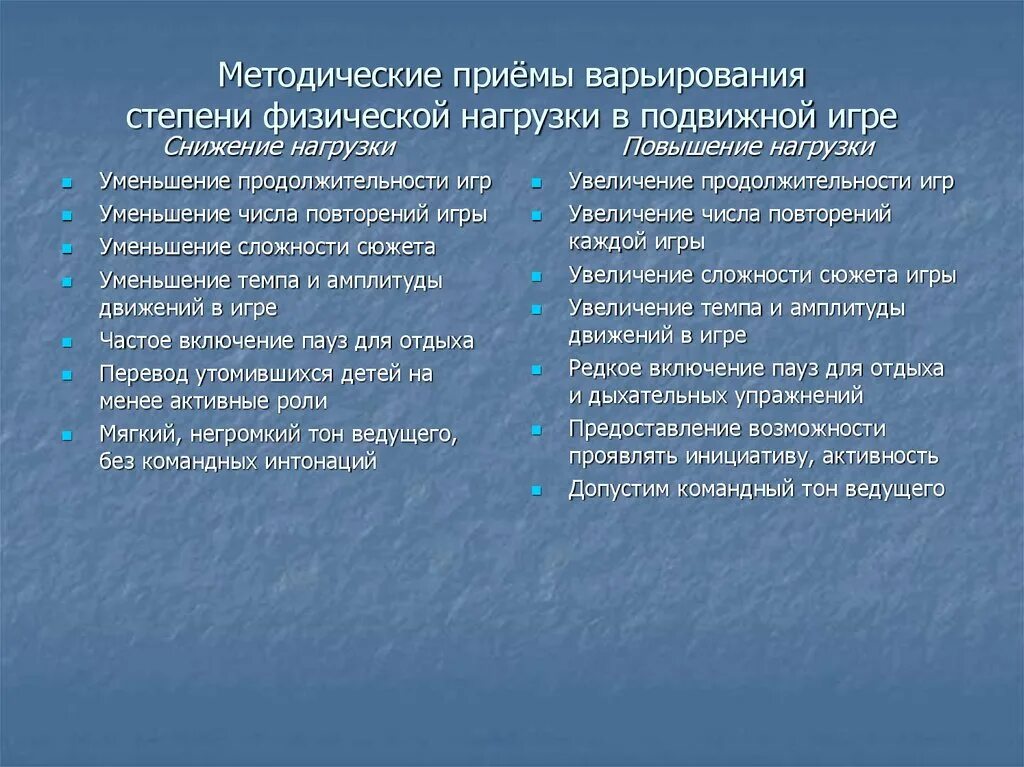 Методические приёмы варьирования степени физической нагрузки в подвижной игре

Снижение нагрузки

- Уменьшение продолжительности игр
- Уменьшение числа повторений игры
- Уменьшение сложности сюжета
- Уменьшение темпа и амплитуды движений в игре
- Частое включение пауз для отдыха
- Перевод утомившихся детей на менее активные роли
- Мягкий, негромкий тон ведущего, без командных интонаций

Повышение нагрузки

- Увеличение продолжительности игр
- Увеличение числа повторений каждой игры
- Увеличение сложности сюжета игры
- Увеличение темпа и амплитуды движений в игре
- Редкое включение пауз для отдыха и дыхательных упражнений
- Предоставление возможности проявлять инициативу, активность
- Допустим командный тон ведущего